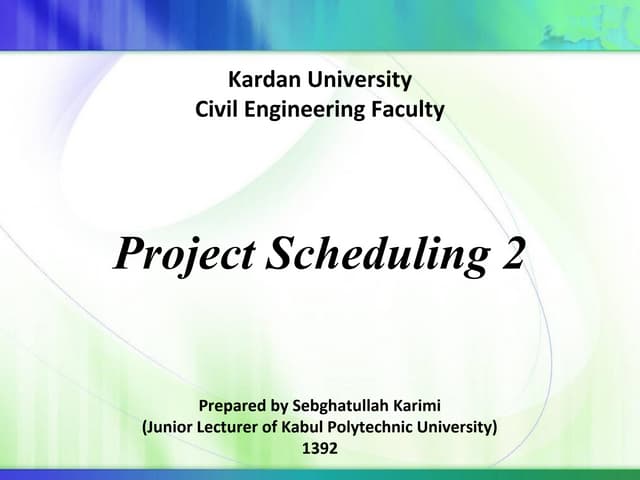 Kardan University
Civil Engineering Faculty

Project Scheduling 2

Prepared by Sebghatullah Karimi
(Junior Lecturer of Kabul Polytechnic University)
1392